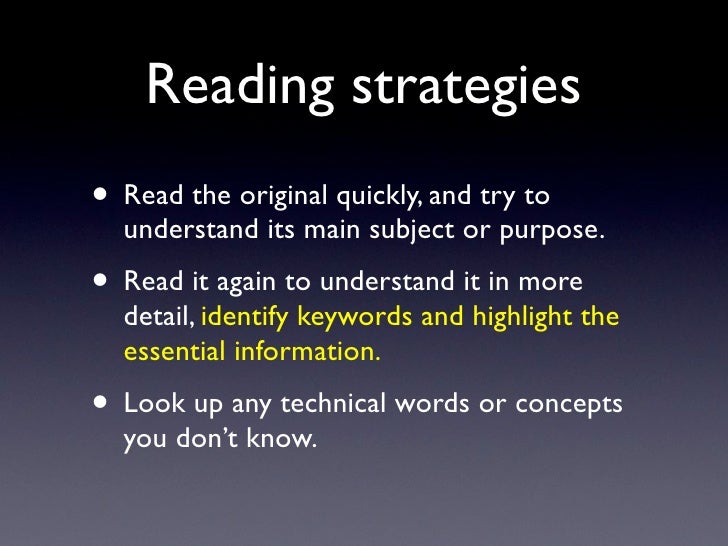 Reading strategies

• Read the original quickly, and try to understand its main subject or purpose.

• Read it again to understand it in more detail, identify keywords and highlight the essential information.

• Look up any technical words or concepts you don't know.